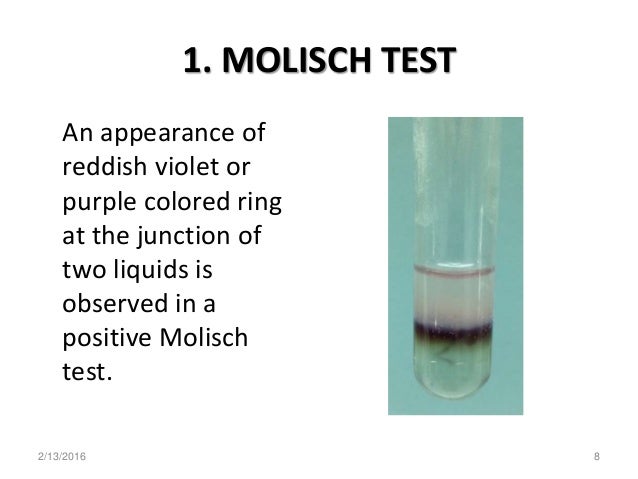 1. MOLISCH TEST

An appearance of reddish violet or purple colored ring at the junction of two liquids is observed in a positive Molisch test.

2/13/2016

8